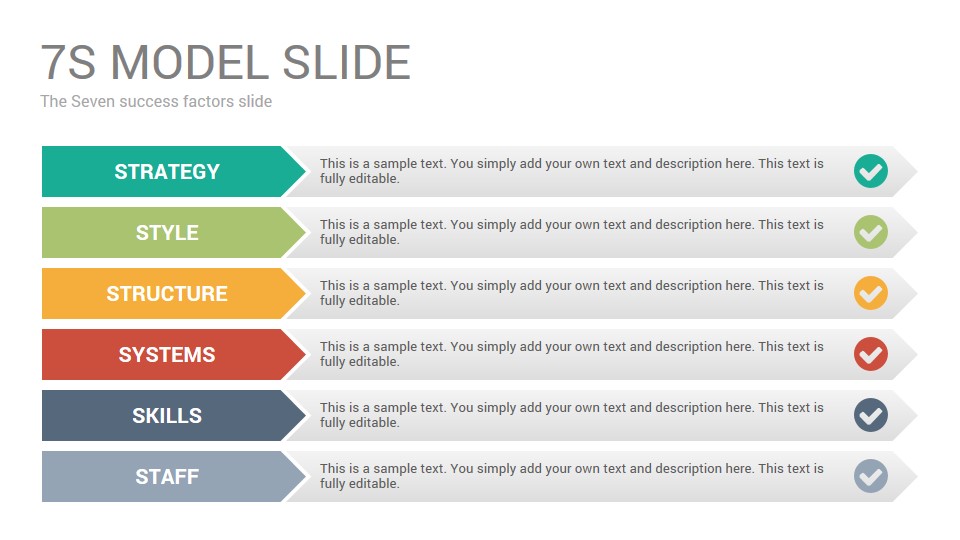 7S MODEL SLIDE
The Seven success factors slide

STRATEGY
This is a sample text. You simply add your own text and description here. This text is fully editable.

STYLE
This is a sample text. You simply add your own text and description here. This text is fully editable.

STRUCTURE
This is a sample text. You simply add your own text and description here. This text is fully editable.

SYSTEMS
This is a sample text. You simply add your own text and description here. This text is fully editable.

SKILLS
This is a sample text. You simply add your own text and description here. This text is fully editable.

STAFF
This is a sample text. You simply add your own text and description here. This text is fully editable.